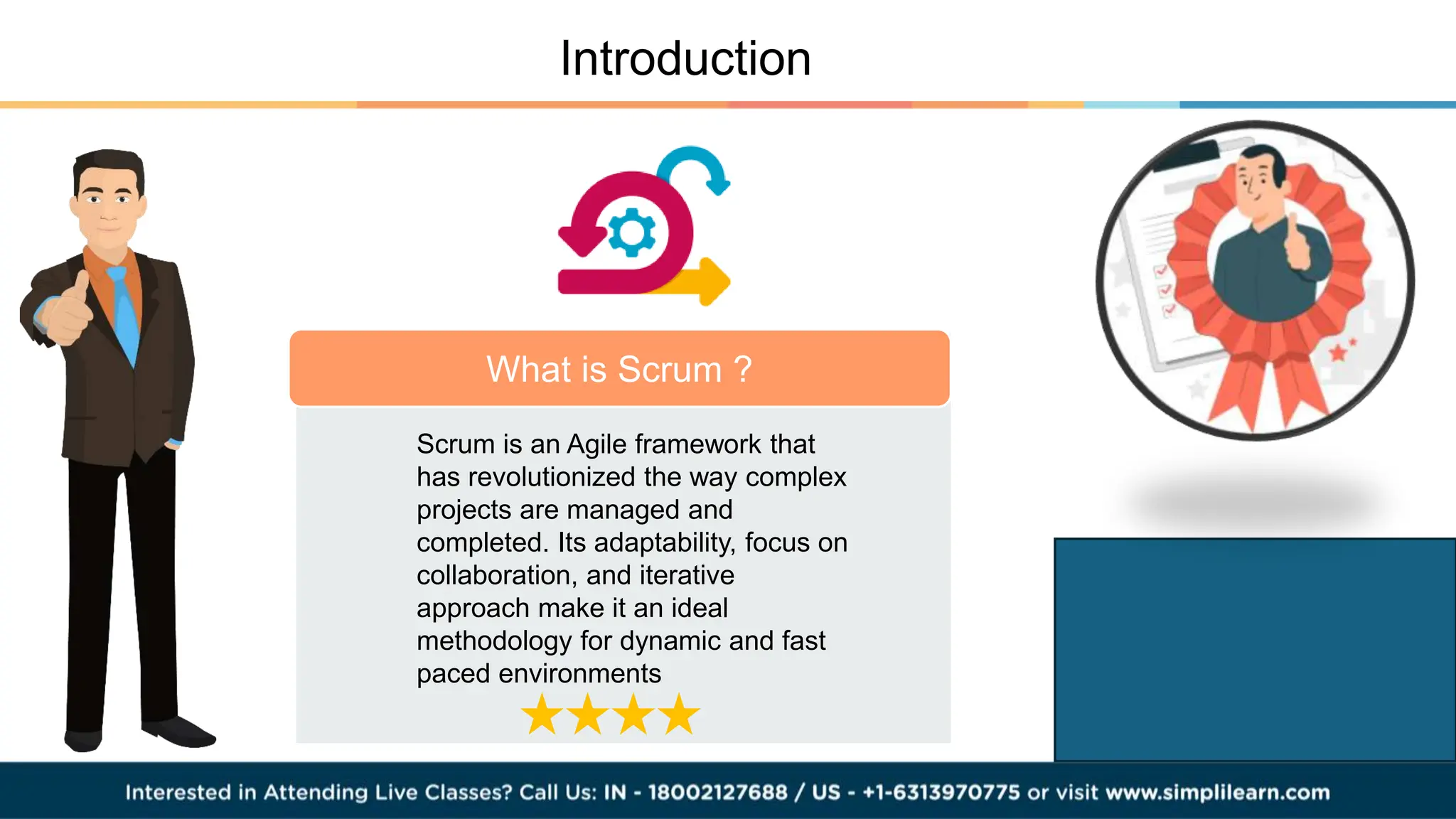 Introduction

What is Scrum ?

Scrum is an Agile framework that has revolutionized the way complex projects are managed and completed. Its adaptability, focus on collaboration, and iterative approach make it an ideal methodology for dynamic and fast paced environments

Interested in Attending Live Classes? Call Us: IN - 18002127688 / US - +1-6313970775 or visit www.simplilearn.com